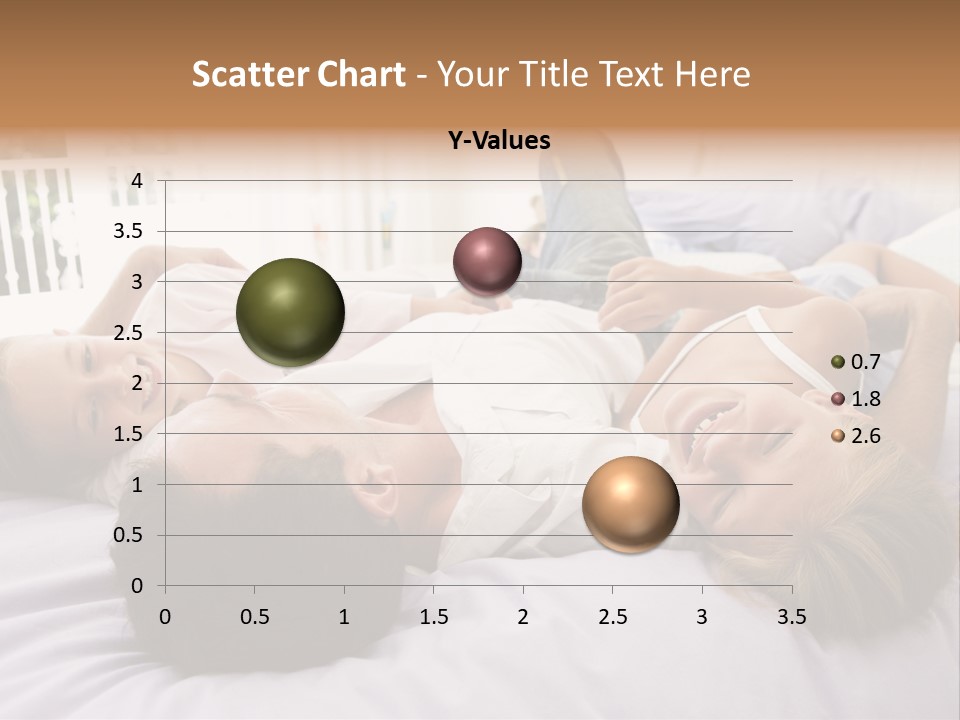 Scatter Chart - Your Title Text Here

Y-Values

4
3.5
3
2.5
2
1.5
1
0.5
0

0 0.5 1 1.5 2 2.5 3 3.5

0.7
1.8
2.6